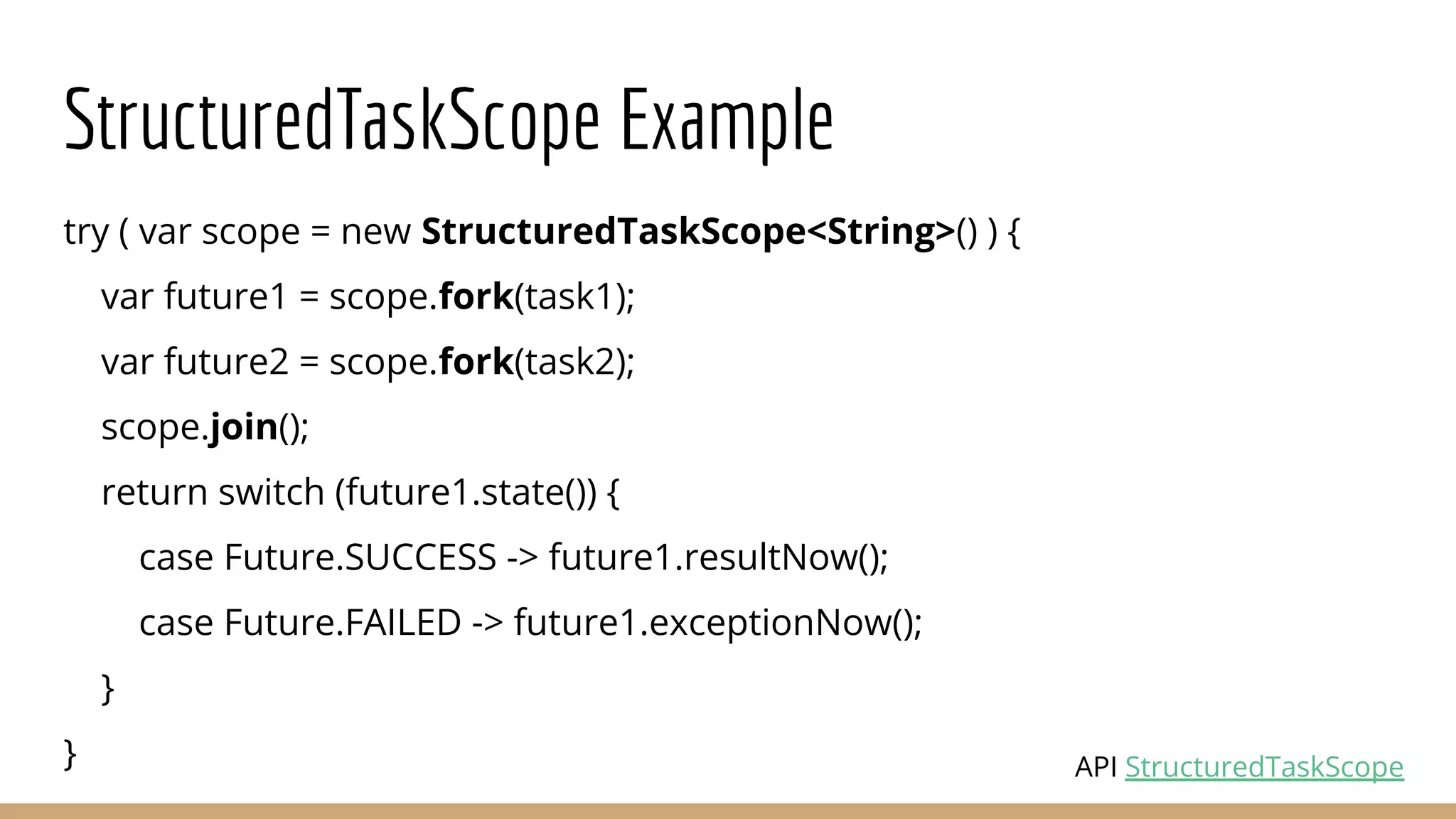 StructuredTaskScope Example

try ( var scope = new StructuredTaskScope<String>() ) {
var future1 = scope.fork(task1);
var future2 = scope.fork(task2);
scope.join();
return switch (future1.state()) {
case Future.SUCCESS -> future1.resultNow();
case Future.FAILED -> future1.exceptionNow();
}
}

API StructuredTaskScope